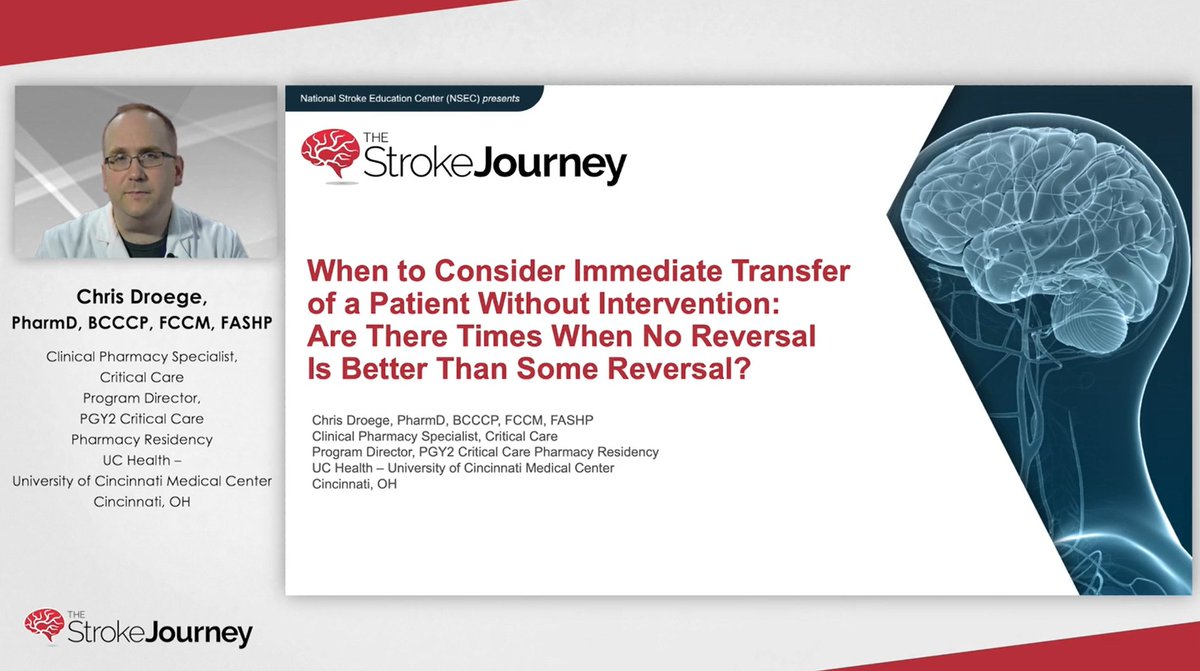 Chris Droege,
PharmD, BCCCP, FCCM, FASHP

Clinical Pharmacy Specialist, Critical Care
Program Director, PGY2 Critical Care Pharmacy Residency
UC Health – University of Cincinnati Medical Center
Cincinnati, OH

THE StrokeJourney

National Stroke Education Center (NSEC) presents

THE StrokeJourney

When to Consider Immediate Transfer of a Patient Without Intervention: Are There Times When No Reversal Is Better Than Some Reversal?

Chris Droege, PharmD, BCCCP, FCCM, FASHP
Clinical Pharmacy Specialist, Critical Care
Program Director, PGY2 Critical Care Pharmacy Residency
UC Health – University of Cincinnati Medical Center
Cincinnati, OH